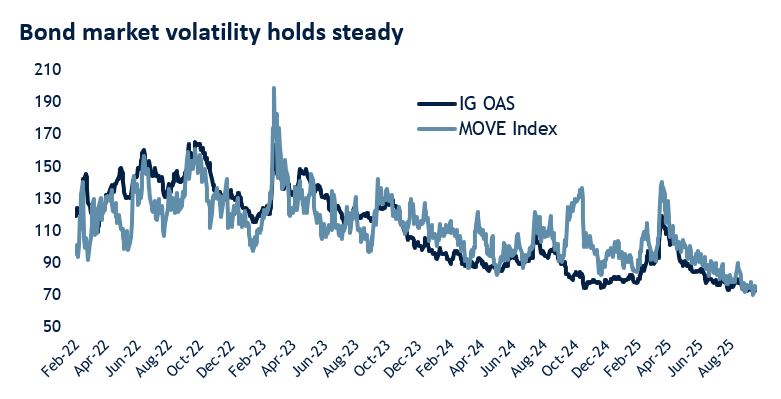 Bond market volatility holds steady

210
190
170
150
130
110
90
70
50

IG OAS
MOVE Index

Feb-22
Apr-22
Jun-22
Aug-22
Oct-22
Dec-22
Feb-23
Apr-23
Jun-23
Aug-23
Oct-23
Dec-23
Feb-24
Apr-24
Jun-24
Aug-24
Oct-24
Dec-24
Feb-25
Apr-25
Jun-25
Aug-25